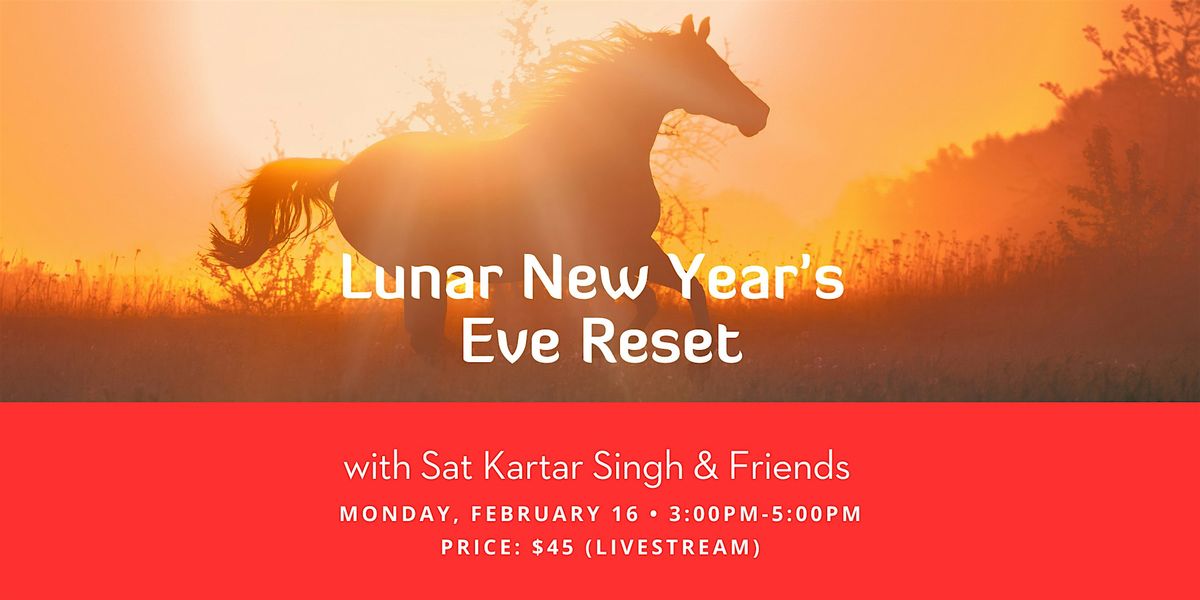 Lunar New Year's Eve Reset

with Sat Kartar Singh & Friends

MONDAY, FEBRUARY 16 • 3:00PM-5:00PM
PRICE: $45 (LIVESTREAM)